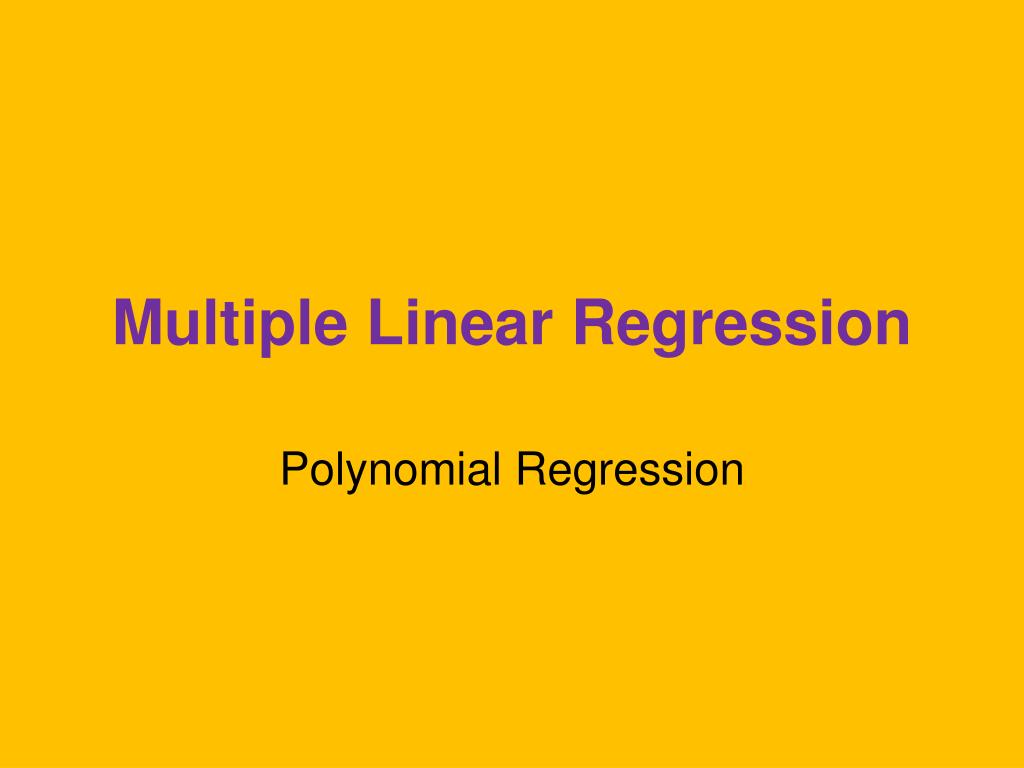 Multiple Linear Regression

Polynomial Regression